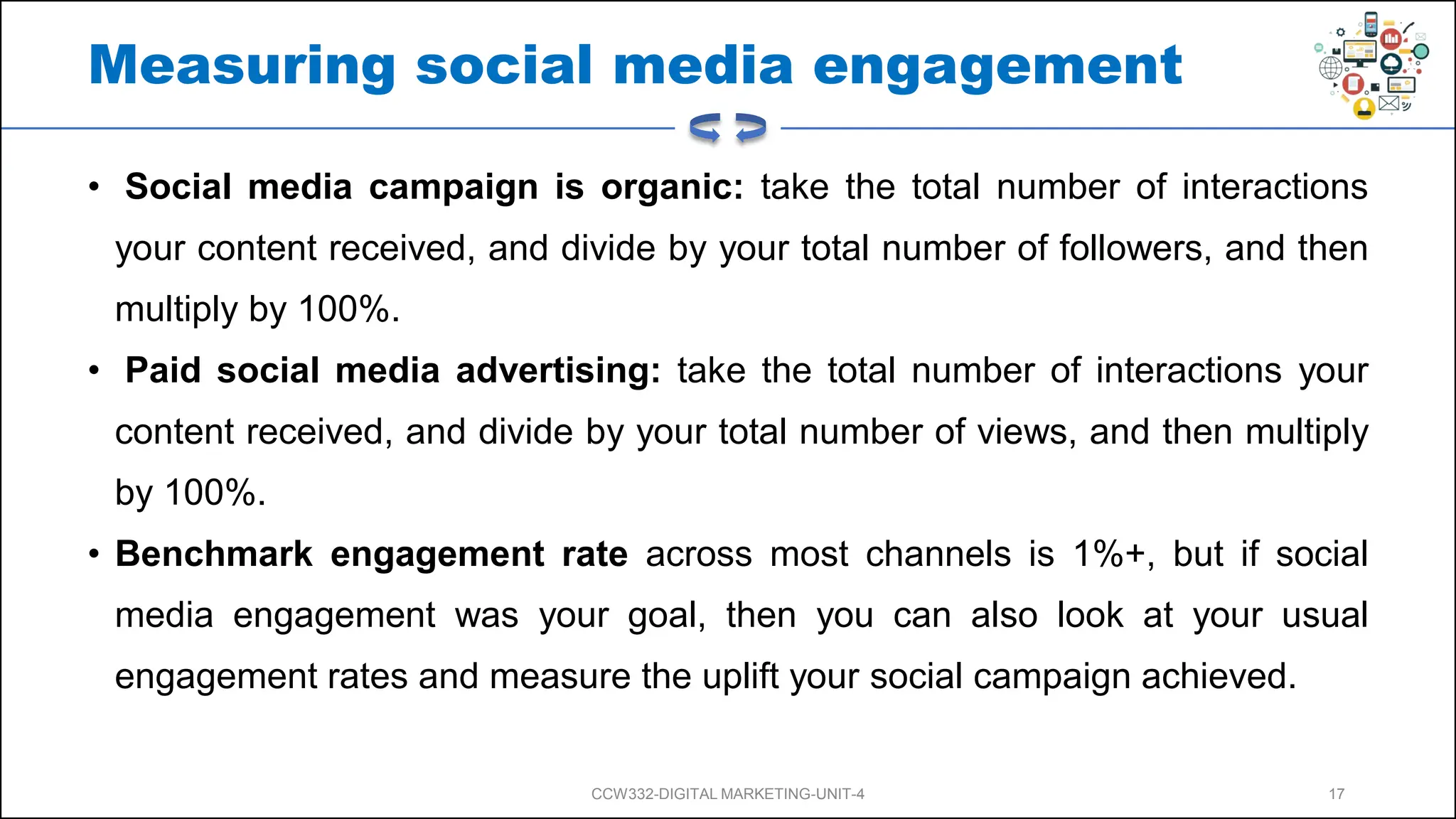 Measuring social media engagement

• Social media campaign is organic: take the total number of interactions your content received, and divide by your total number of followers, and then multiply by 100%.

• Paid social media advertising: take the total number of interactions your content received, and divide by your total number of views, and then multiply by 100%.

• Benchmark engagement rate across most channels is 1%+, but if social media engagement was your goal, then you can also look at your usual engagement rates and measure the uplift your social campaign achieved.

CCW332-DIGITAL MARKETING-UNIT-4

17